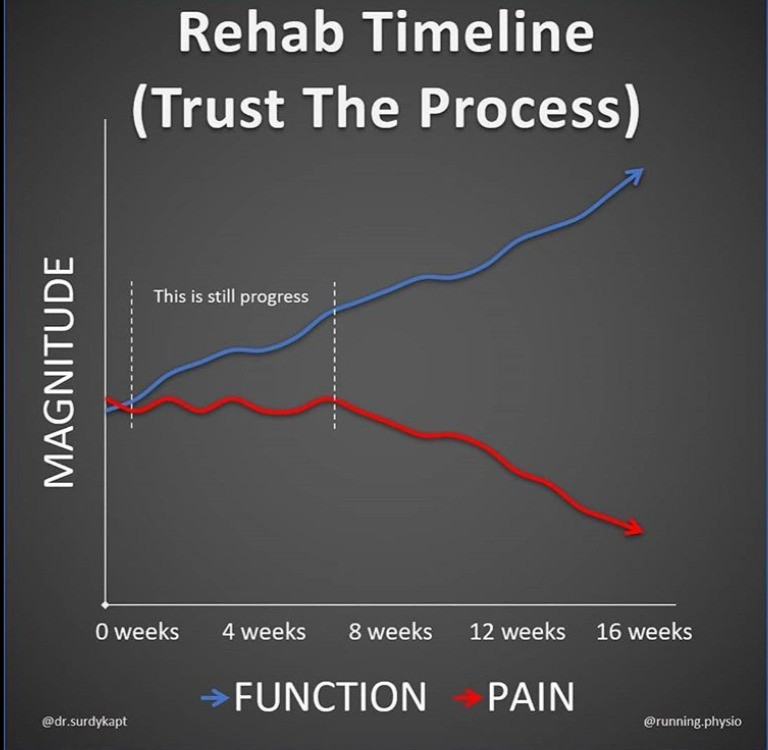 Rehab Timeline
(Trust The Process)

MAGNITUDE

This is still progress

0 weeks
4 weeks
8 weeks
12 weeks
16 weeks

FUNCTION
PAIN

@dr.surdykapt
@running.physio